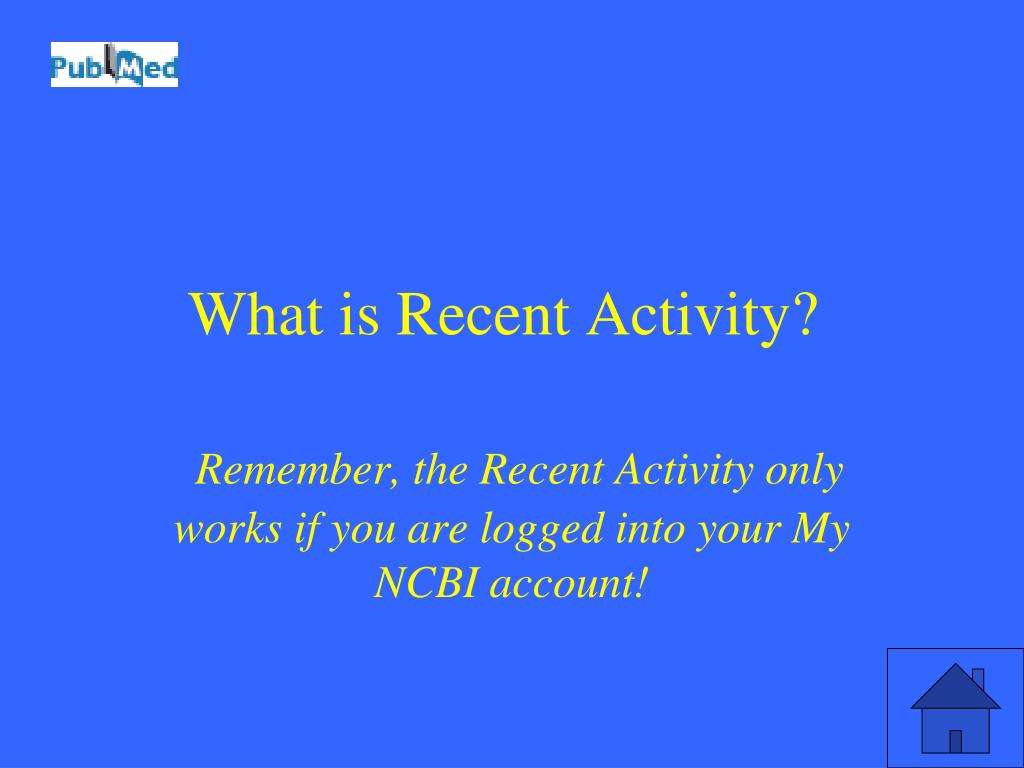 PubMed

What is Recent Activity?

Remember, the Recent Activity only works if you are logged into your My NCBI account!